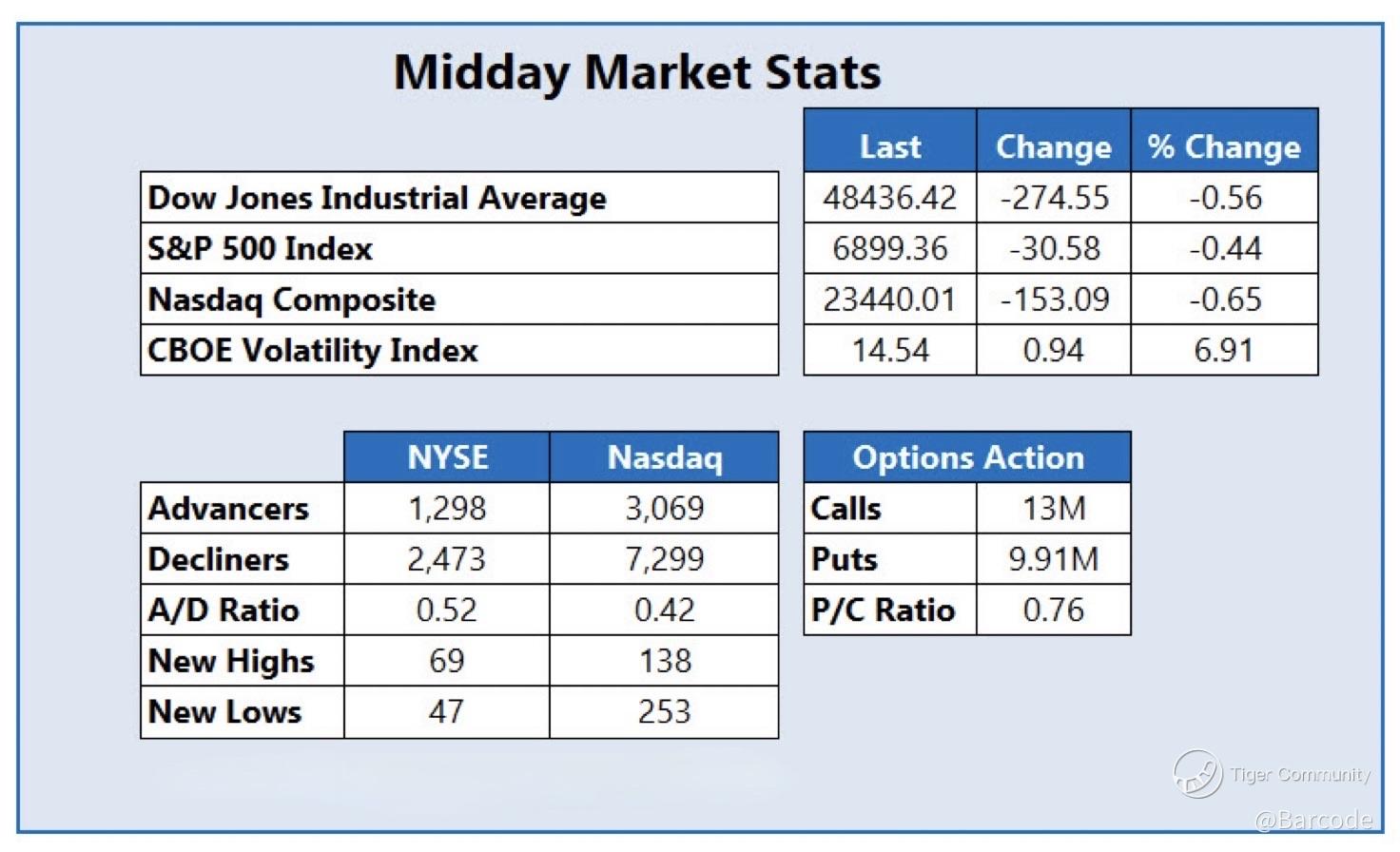 Midday Market Stats

| | Last | Change | % Change |
|---|---|---|---|
| Dow Jones Industrial Average | 48436.42 | -274.55 | -0.56 |
| S&P 500 Index | 6899.36 | -30.58 | -0.44 |
| Nasdaq Composite | 23440.01 | -153.09 | -0.65 |
| CBOE Volatility Index | 14.54 | 0.94 | 6.91 |

| | NYSE | Nasdaq |
|---|---|---|
| Advancers | 1,298 | 3,069 |
| Decliners | 2,473 | 7,299 |
| A/D Ratio | 0.52 | 0.42 |
| New Highs | 69 | 138 |
| New Lows | 47 | 253 |

| Options Action | |
|---|---|
| Calls | 13M |
| Puts | 9.91M |
| P/C Ratio | 0.76 |

Tiger Community
@Barcode